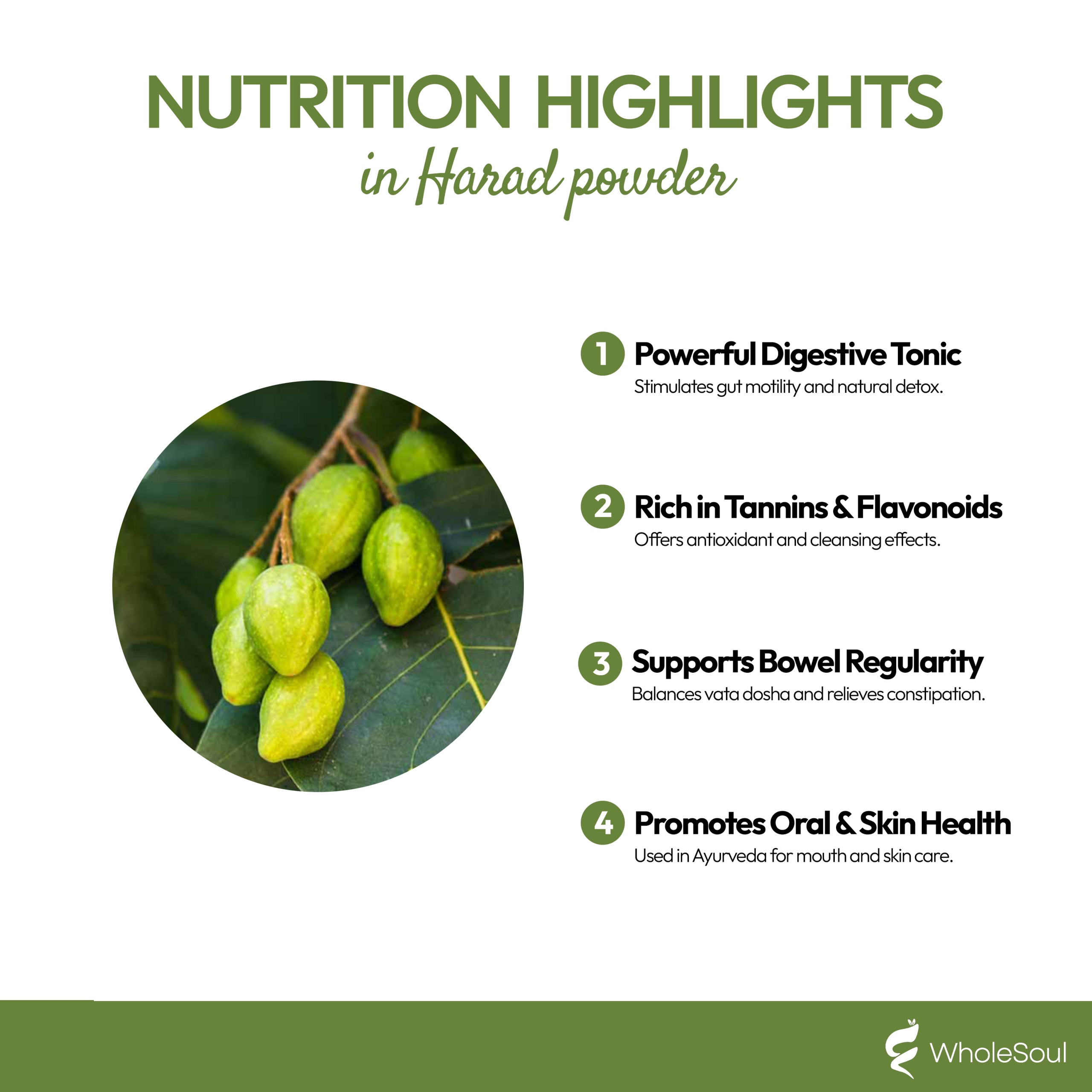 NUTRITION HIGHLIGHTS
in Harad powder

1 Powerful Digestive Tonic
Stimulates gut motility and natural detox.

2 Rich in Tannins & Flavonoids
Offers antioxidant and cleansing effects.

3 Supports Bowel Regularity
Balances vata dosha and relieves constipation.

4 Promotes Oral & Skin Health
Used in Ayurveda for mouth and skin care.

WholeSoul